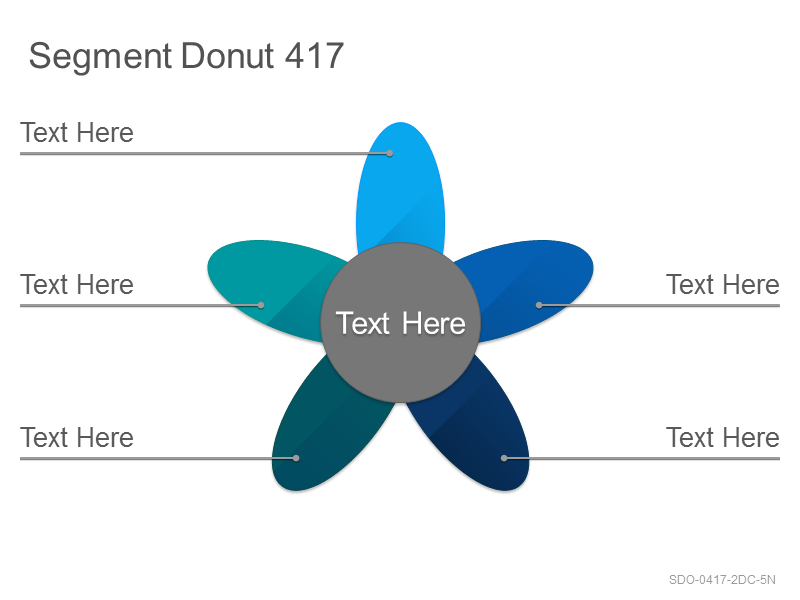 Segment Donut 417

Text Here

Text Here

Text Here

Text Here

Text Here

Text Here

SDO-0417-2DC-5N